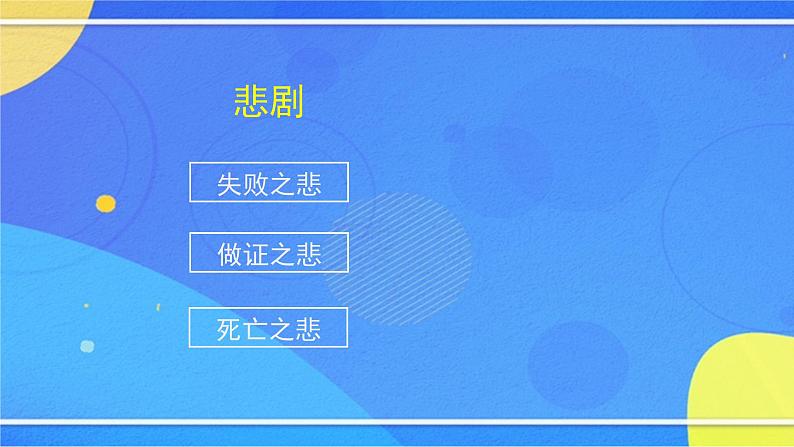 悲剧

失败之悲

做证之悲

死亡之悲